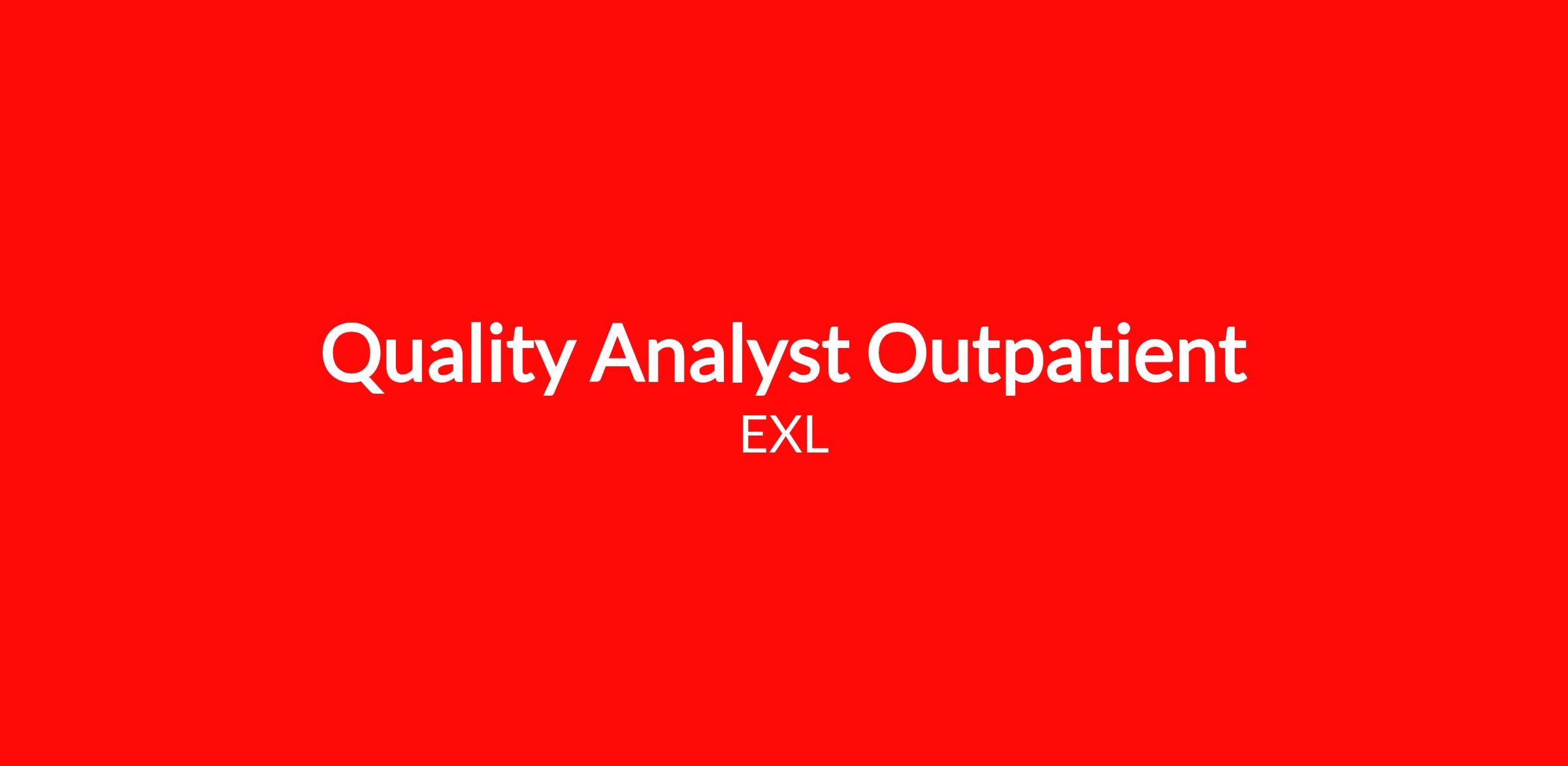 Quality Analyst Outpatient
EXL